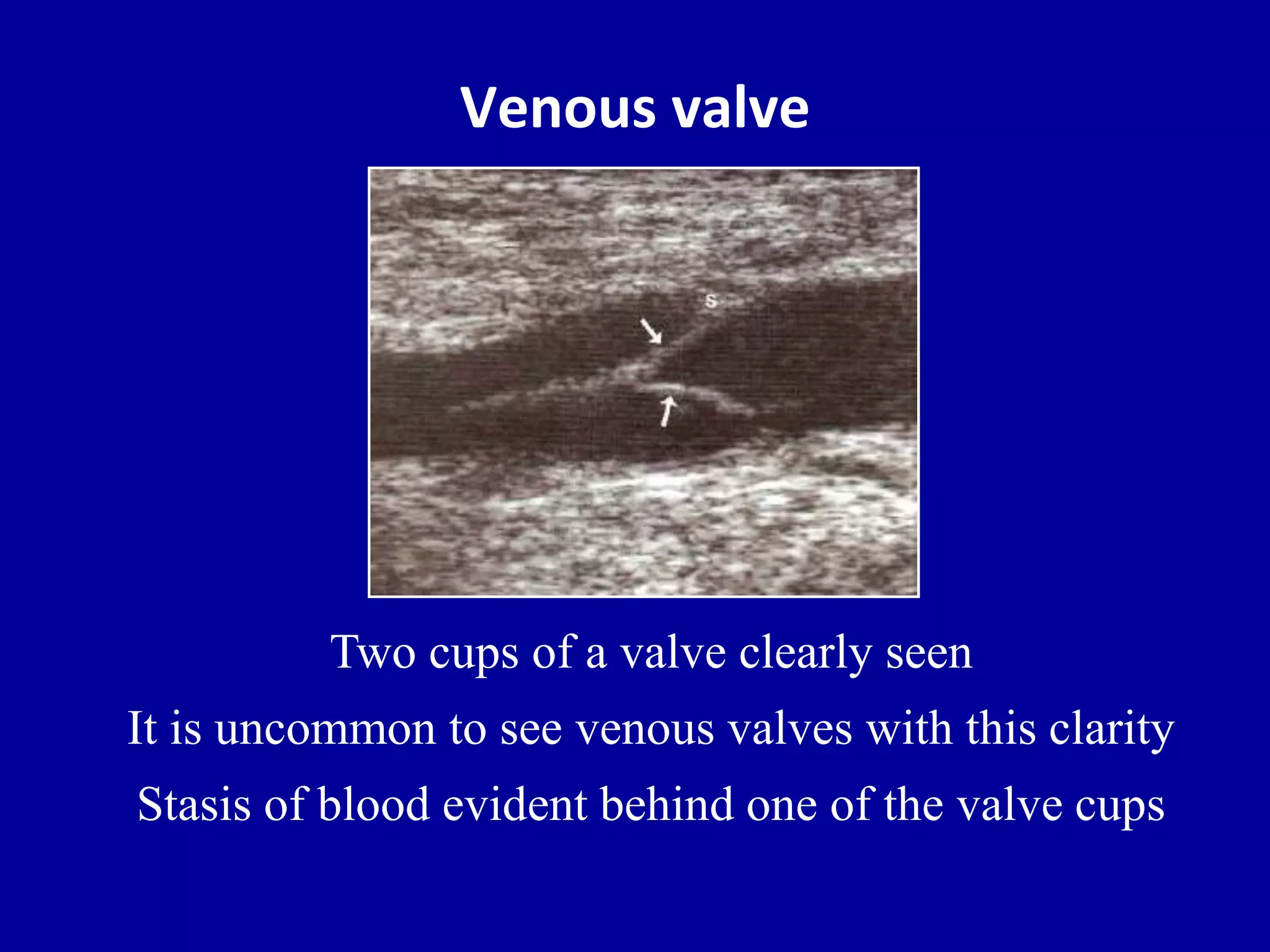 Venous valve

S

Two cups of a valve clearly seen

It is uncommon to see venous valves with this clarity

Stasis of blood evident behind one of the valve cups